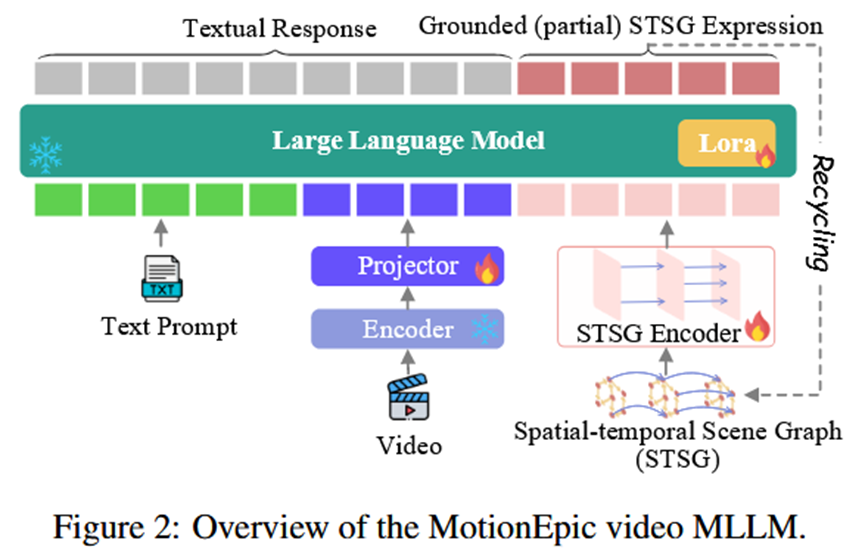 Textual Response

Grounded (partial) STSG Expression

Large Language Model

Lora

Recycling

TXT

Text Prompt

Projector

Encoder

Video

STSG Encoder

Spatial-temporal Scene Graph (STSG)

Figure 2: Overview of the MotionEpic video MLLM.